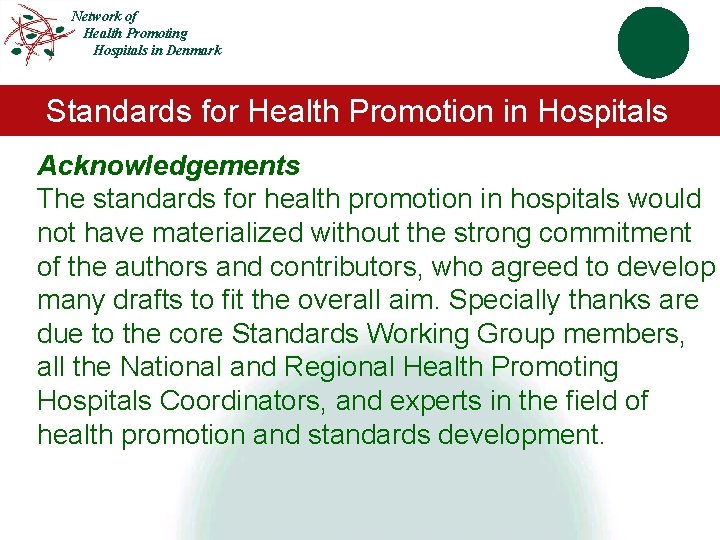 Network of
Health Promoting
Hospitals in Denmark

Standards for Health Promotion in Hospitals

Acknowledgements
The standards for health promotion in hospitals would not have materialized without the strong commitment of the authors and contributors, who agreed to develop many drafts to fit the overall aim. Specially thanks are due to the core Standards Working Group members, all the National and Regional Health Promoting Hospitals Coordinators, and experts in the field of health promotion and standards development.